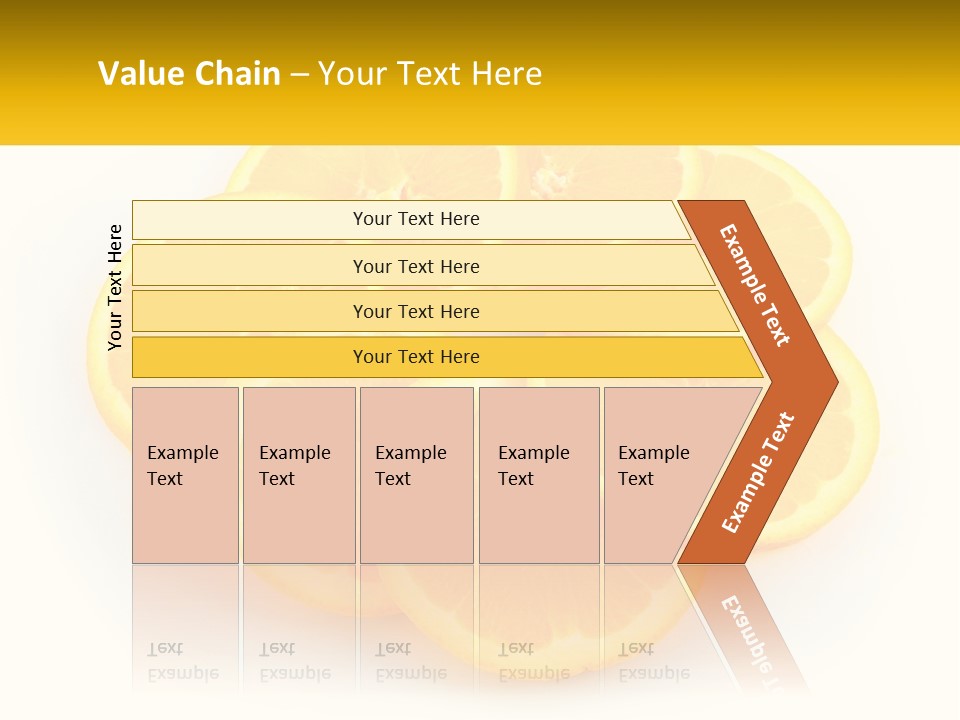 Value Chain – Your Text Here

Your Text Here

Your Text Here

Your Text Here

Your Text Here

Your Text Here

Example Text

Example Text

Example Text

Example Text

Example Text

Example Text

Example Text